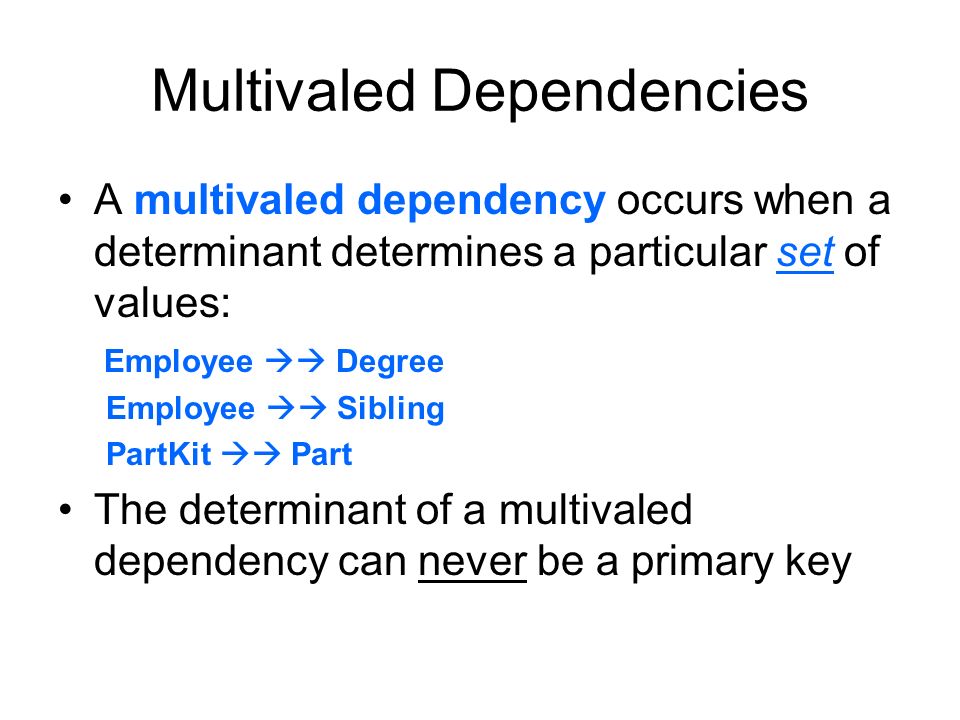 Multivaled Dependencies

• A multivaled dependency occurs when a determinant determines a particular set of values:

Employee →→ Degree

Employee →→ Sibling

PartKit →→ Part

• The determinant of a multivaled dependency can never be a primary key